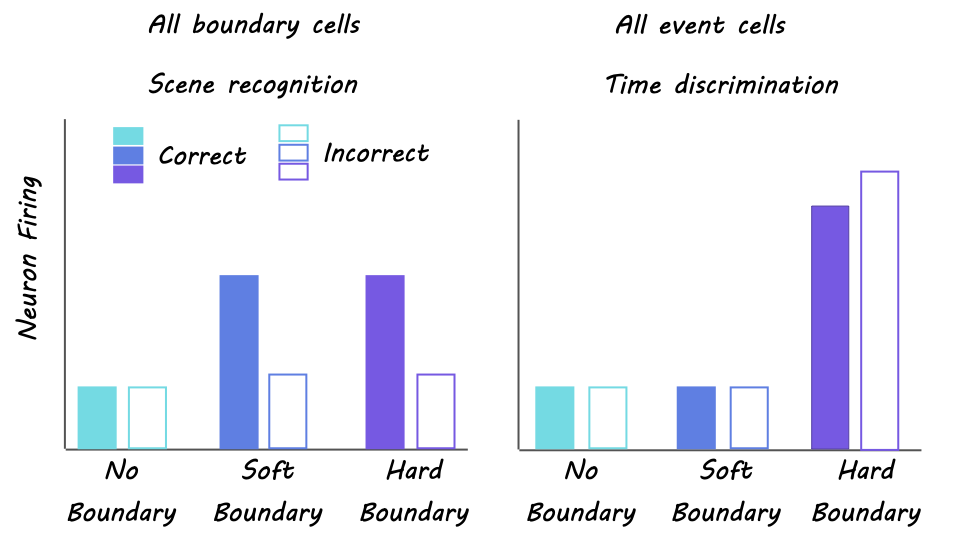 All boundary cells

Scene recognition

Correct

Incorrect

Neuron Firing

No Boundary

Soft Boundary

Hard Boundary

All event cells

Time discrimination

No Boundary

Soft Boundary

Hard Boundary